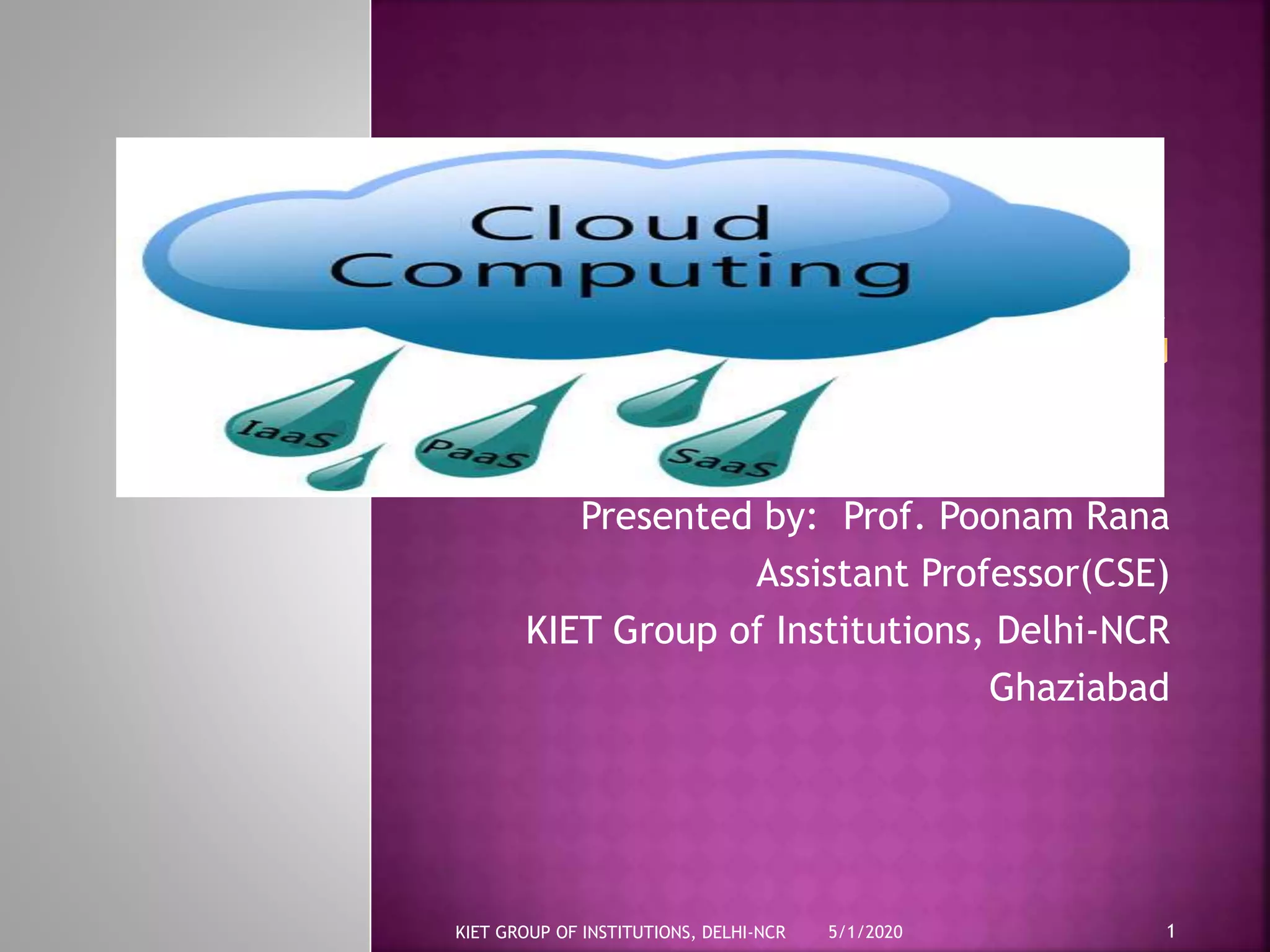 Cloud Computing

IaaS PaaS SaaS

Presented by: Prof. Poonam Rana
Assistant Professor(CSE)
KIET Group of Institutions, Delhi-NCR
Ghaziabad

KIET GROUP OF INSTITUTIONS, DELHI-NCR 5/1/2020 1